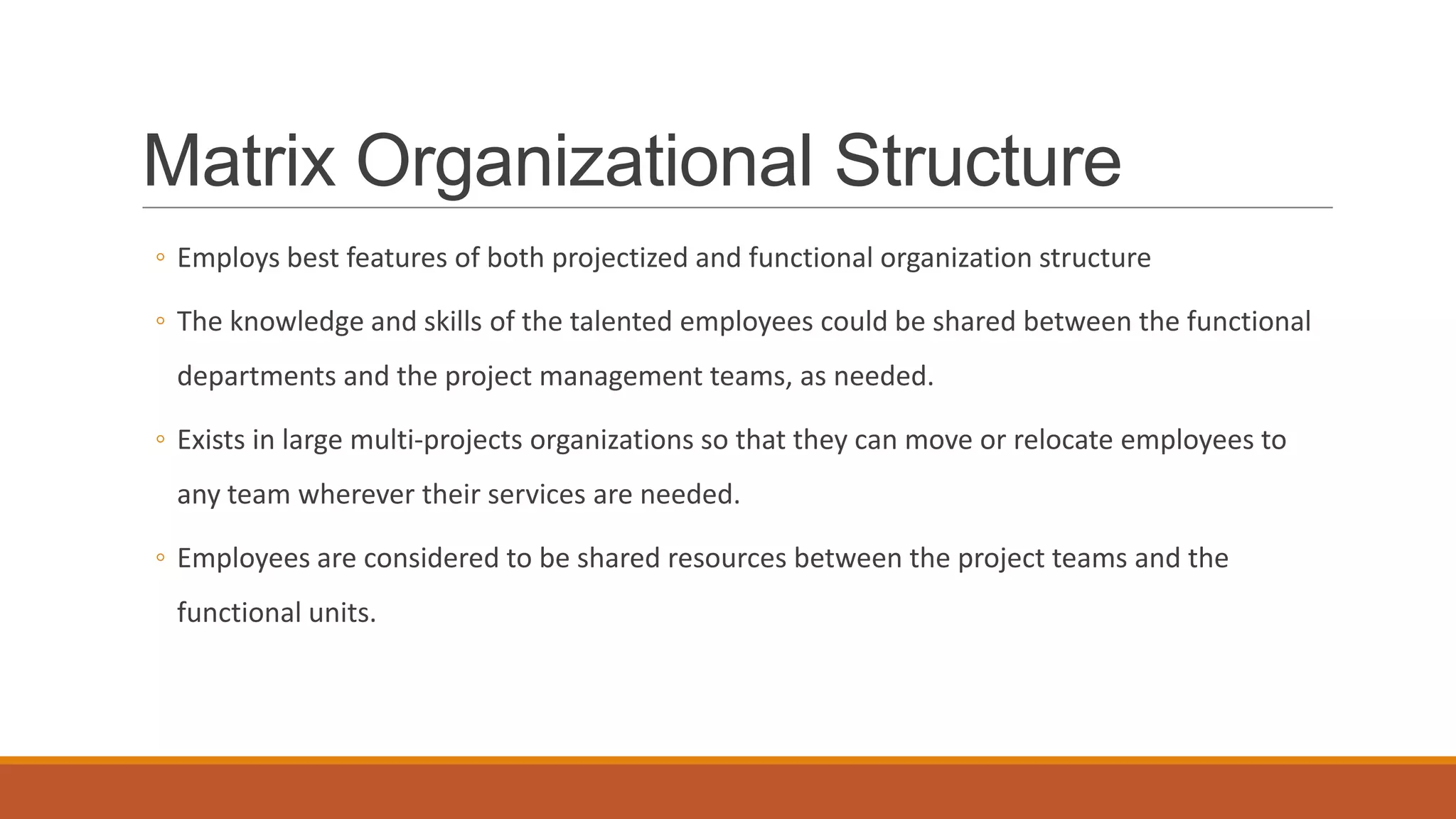 Matrix Organizational Structure

◦ Employs best features of both projectized and functional organization structure

◦ The knowledge and skills of the talented employees could be shared between the functional departments and the project management teams, as needed.

◦ Exists in large multi-projects organizations so that they can move or relocate employees to any team wherever their services are needed.

◦ Employees are considered to be shared resources between the project teams and the functional units.